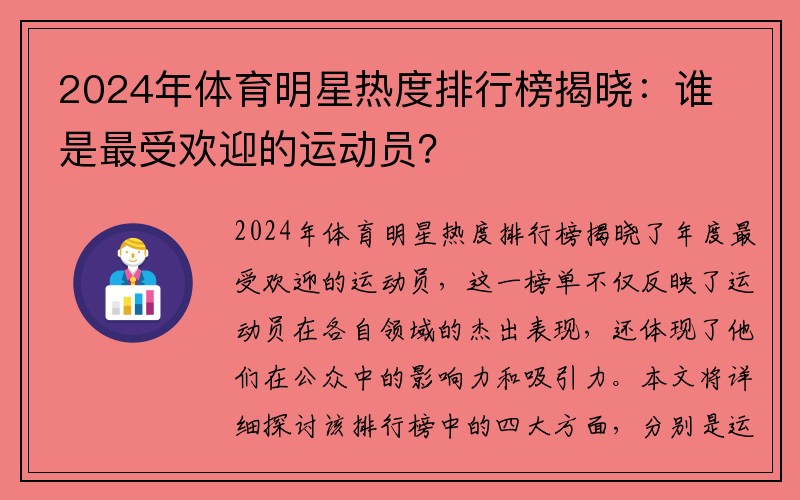 2024年体育明星热度排行榜揭晓：谁是最受欢迎的运动员？

2024年体育明星热度排行榜揭晓了年度最受欢迎的运动员，这一榜单不仅反映了运动员在各自领域的杰出表现，还体现了他们在公众中的影响力和吸引力。本文将详细探讨该排行榜中的四大方面，分别是运